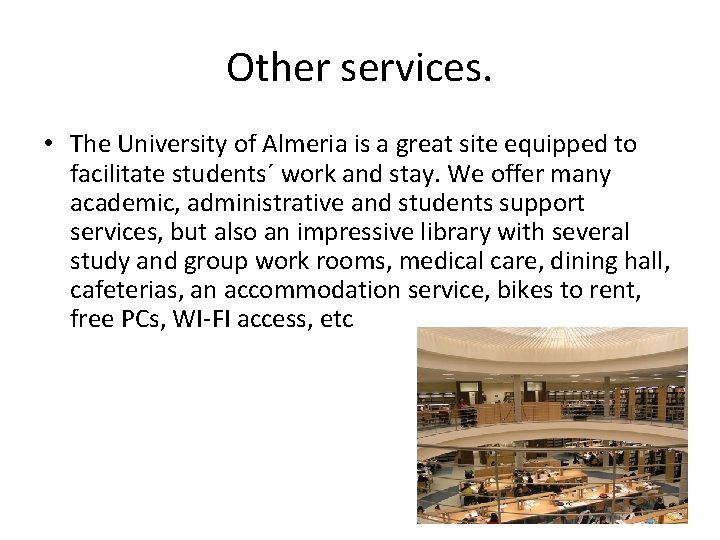 Other services.

• The University of Almeria is a great site equipped to facilitate students´ work and stay. We offer many academic, administrative and students support services, but also an impressive library with several study and group work rooms, medical care, dining hall, cafeterias, an accommodation service, bikes to rent, free PCs, WI-FI access, etc